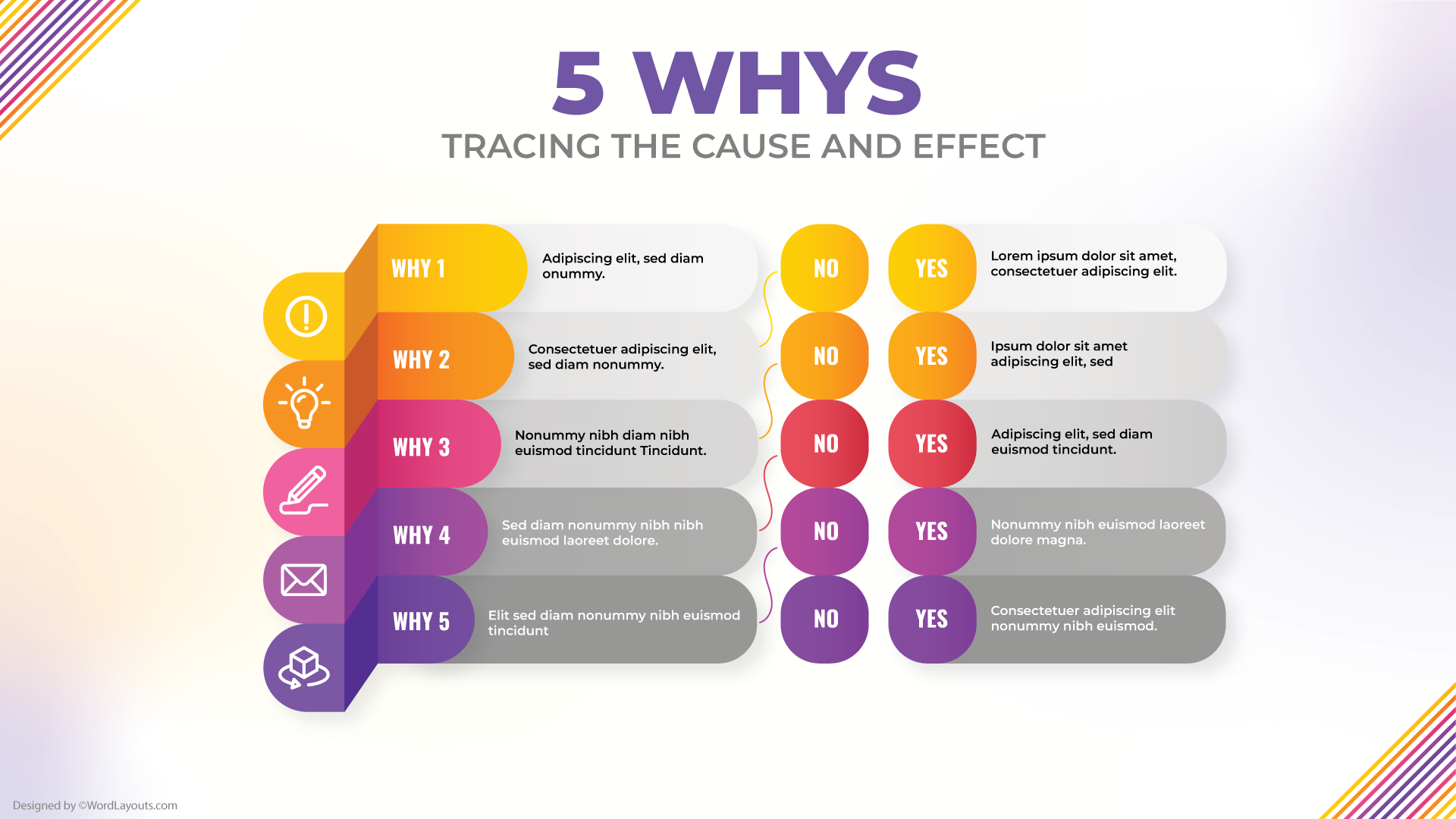 5 WHYS
TRACING THE CAUSE AND EFFECT

WHY 1
Adipiscing elit, sed diam onummy.
NO
YES
Lorem ipsum dolor sit amet, consectetuer adipiscing elit.

WHY 2
Consectetuer adipiscing elit, sed diam nonummy.
NO
YES
Ipsum dolor sit amet adipiscing elit, sed

WHY 3
Nonummy nibh diam nibh euismod tincidunt Tincidunt.
NO
YES
Adipiscing elit, sed diam euismod tincidunt.

WHY 4
Sed diam nonummy nibh nibh euismod laoreet dolore.
NO
YES
Nonummy nibh euismod laoreet dolore magna.

WHY 5
Elit sed diam nonummy nibh euismod tincidunt
NO
YES
Consectetuer adipiscing elit nonummy nibh euismod.

Designed by ©WordLayouts.com